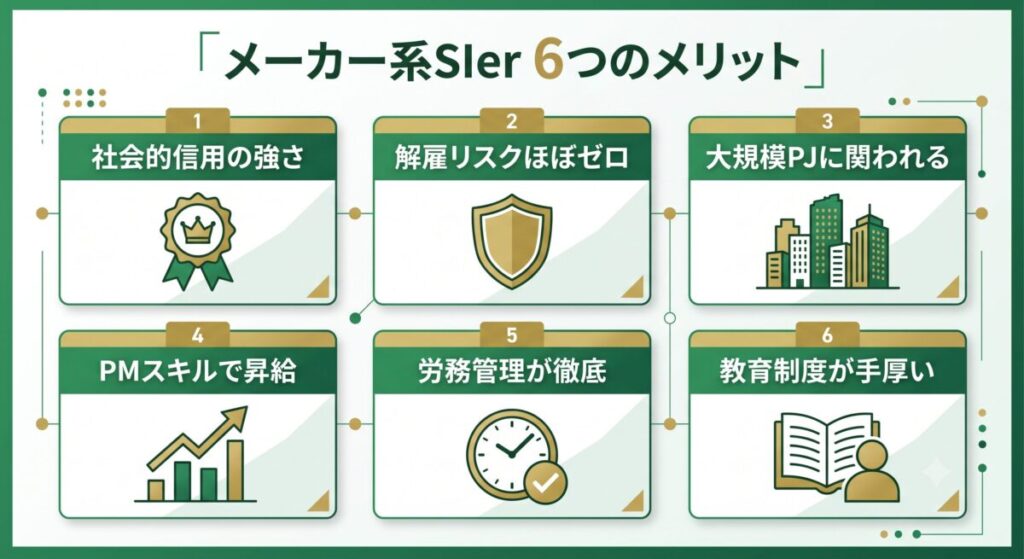 「メーカー系SIer 6つのメリット」

1
社会的信用の強さ

2
解雇リスクほぼゼロ

3
大規模PJに関われる

4
PMスキルで昇給

5
労務管理が徹底

6
教育制度が手厚い